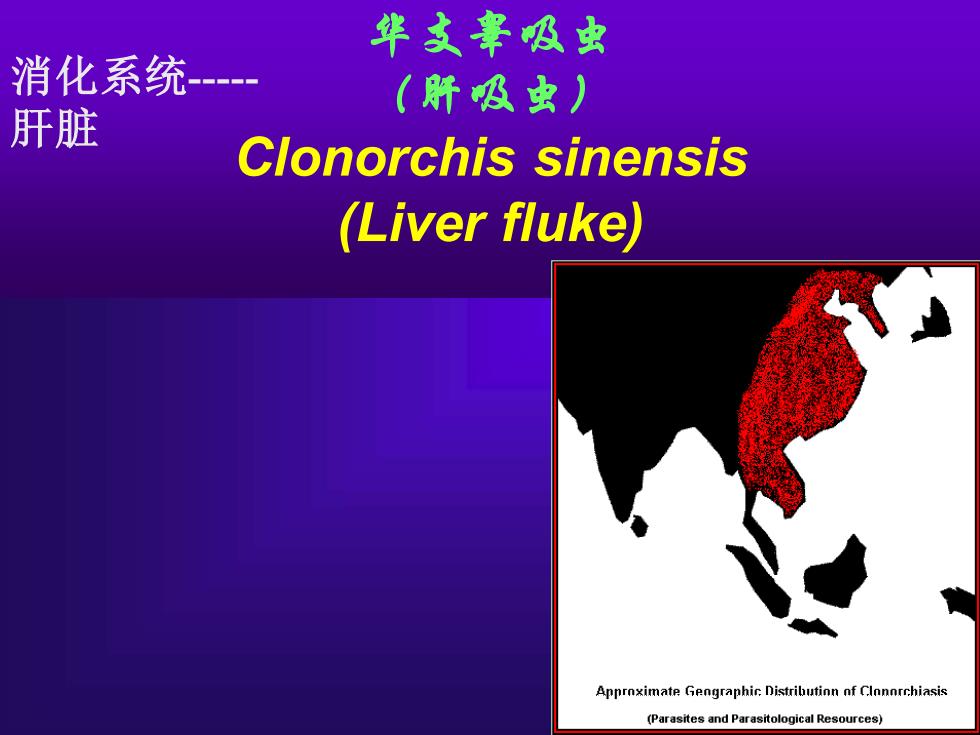 消化系统-----
肝脏

华支睾吸虫
（肝吸虫）
Clonorchis sinensis
(Liver fluke)

Approximate Geographic Distribution of Clonorchiasis
(Parasites and Parasitological Resources)